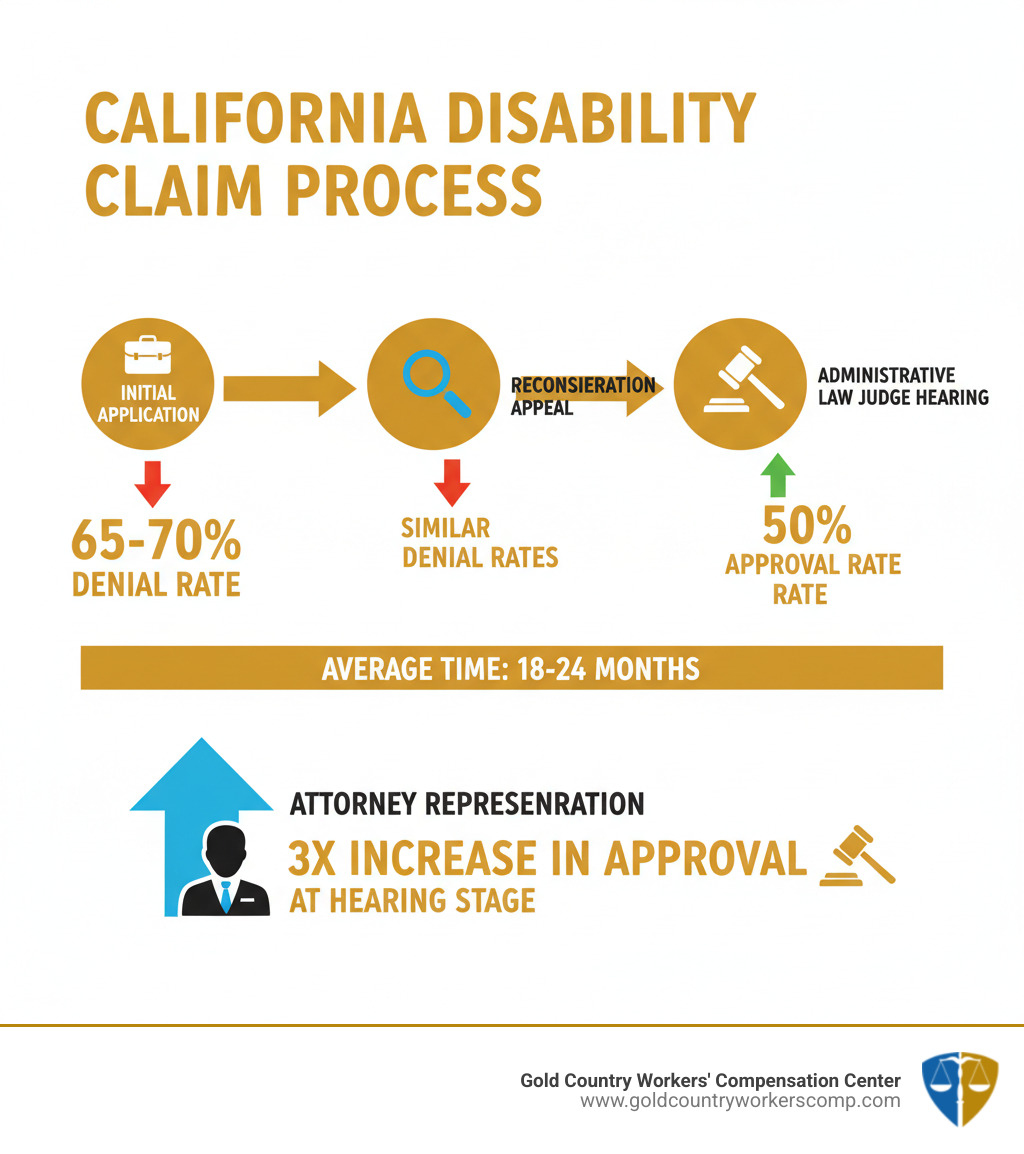 CALIFORNIA DISABILITY CLAIM PROCESS

INITIAL APPLICATION

RECONSIERATION APPEAL

ADMINISTRATIVE LAW JUDGE HEARING

65-70% DENIAL RATE

SIMILAR DENIAL RATES

50% APPROVAL RATE RATE

AVERAGE TIME: 18-24 MONTHS

ATTORNEY REPRESENRATION

3X INCREASE IN APPROVAL AT HEARING STAGE

Gold Country Workers' Compensation Center
www.goldcountryworkerscomp.com